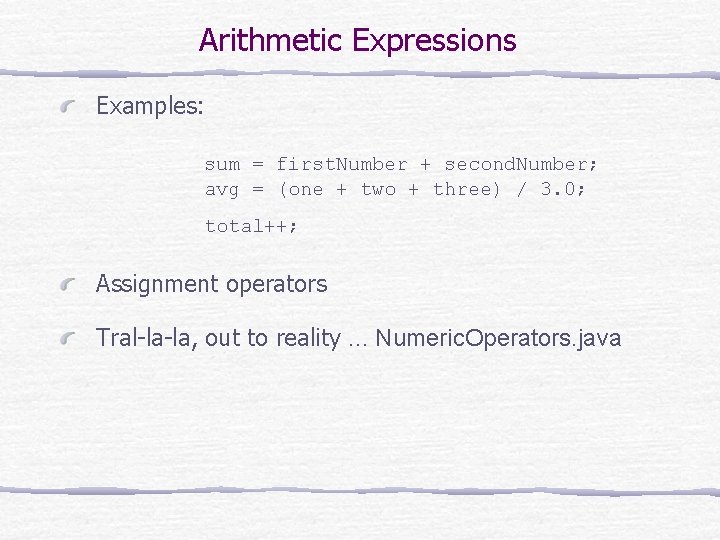 Arithmetic Expressions

Examples:

sum = firstNumber + secondNumber;
avg = (one + two + three) / 3.0;

total++;

Assignment operators

Tral-la-la, out to reality … NumericOperators.java